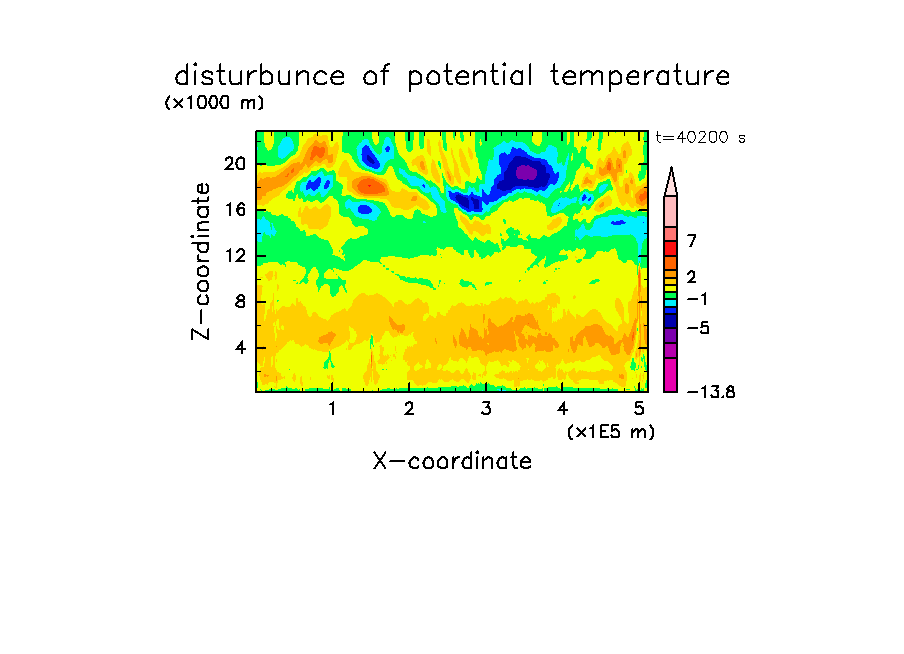 disturbunce of potential temperature
(×1000 m)

t=40200 s

20
16
12
8
4

Z−coordinate

1 2 3 4 5

(×1E5 m)

X−coordinate

7
2
−1
−5
−13.8